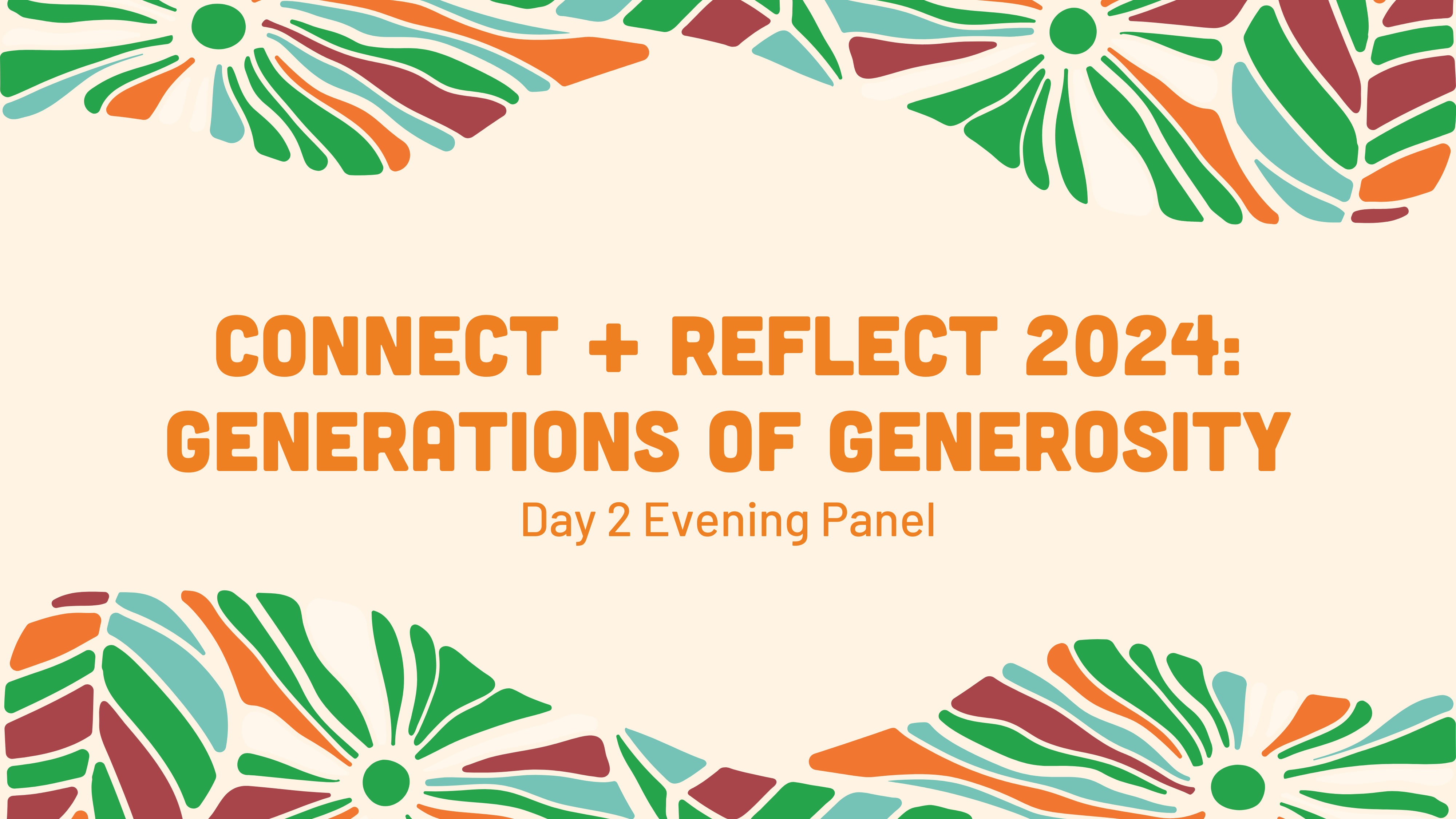 CONNECT + REFLECT 2024: GENERATIONS OF GENEROSITY

Day 2 Evening Panel